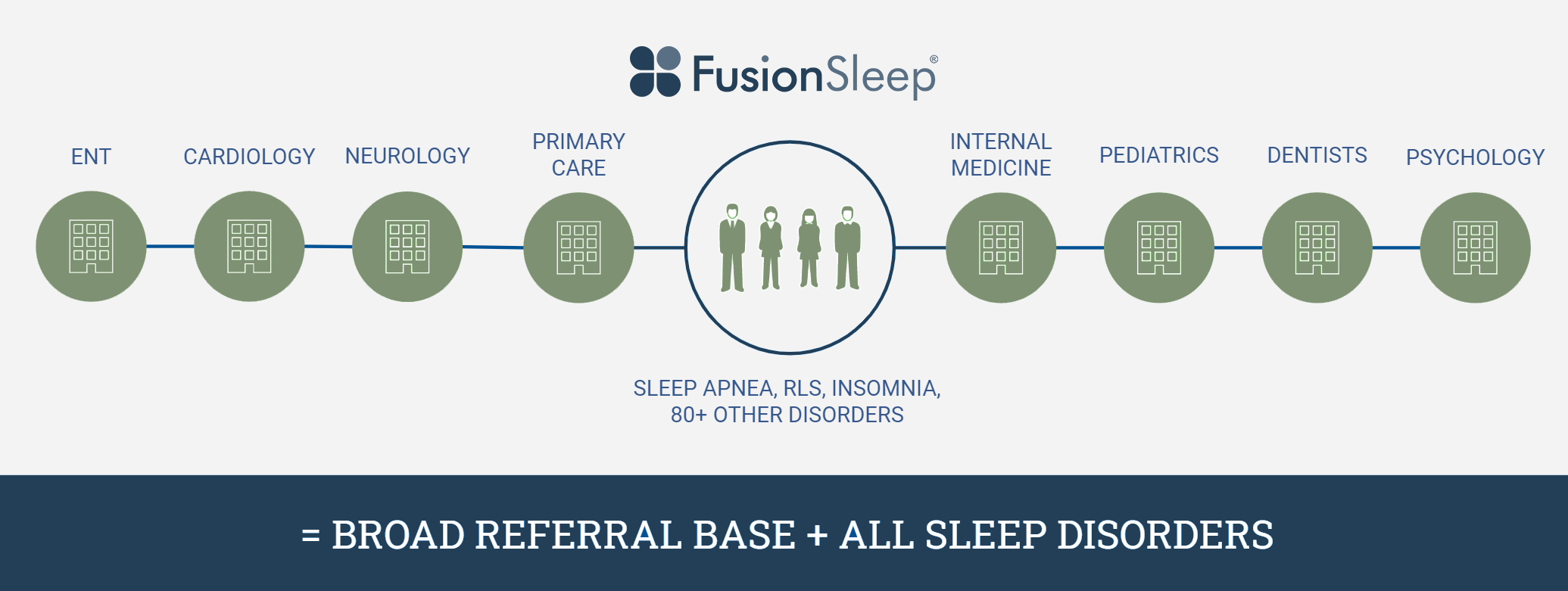 FusionSleep®

ENT

CARDIOLOGY

NEUROLOGY

PRIMARY CARE

INTERNAL MEDICINE

PEDIATRICS

DENTISTS

PSYCHOLOGY

SLEEP APNEA, RLS, INSOMNIA, 80+ OTHER DISORDERS

= BROAD REFERRAL BASE + ALL SLEEP DISORDERS